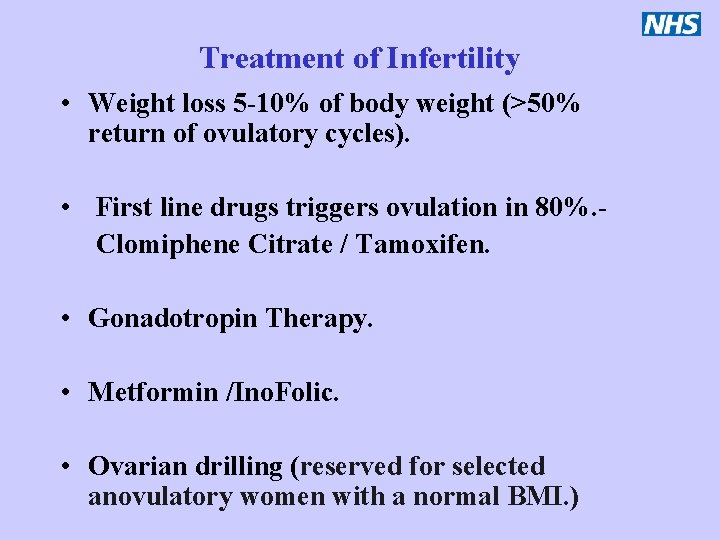 NHS

Treatment of Infertility

• Weight loss 5-10% of body weight (>50% return of ovulatory cycles).

• First line drugs triggers ovulation in 80%.- Clomiphene Citrate / Tamoxifen.

• Gonadotropin Therapy.

• Metformin /InoFolic.

• Ovarian drilling (reserved for selected anovulatory women with a normal BMI.)